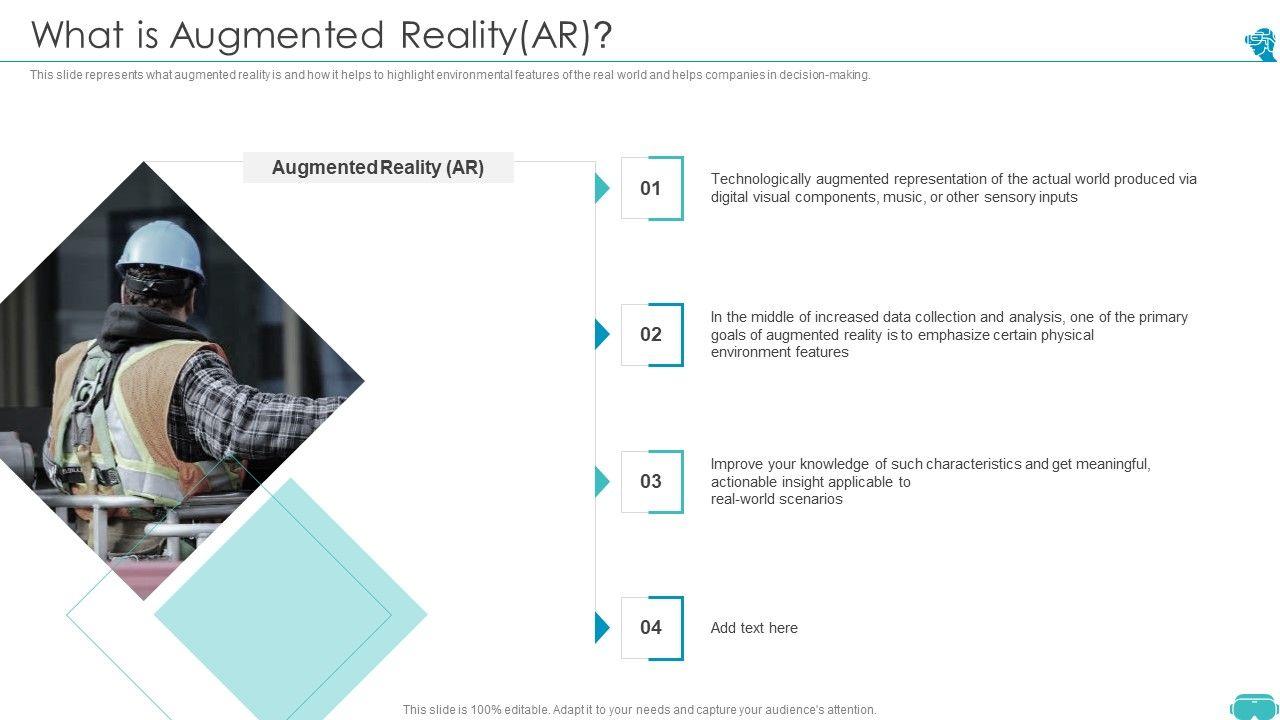 What is Augmented Reality(AR)?

This slide represents what augmented reality is and how it helps to highlight environmental features of the real world and helps companies in decision-making.

Augmented Reality (AR)

01

Technologically augmented representation of the actual world produced via digital visual components, music, or other sensory inputs

02

In the middle of increased data collection and analysis, one of the primary goals of augmented reality is to emphasize certain physical environment features

03

Improve your knowledge of such characteristics and get meaningful, actionable insight applicable to real-world scenarios

04

Add text here

This slide is 100% editable. Adapt it to your needs and capture your audience's attention.